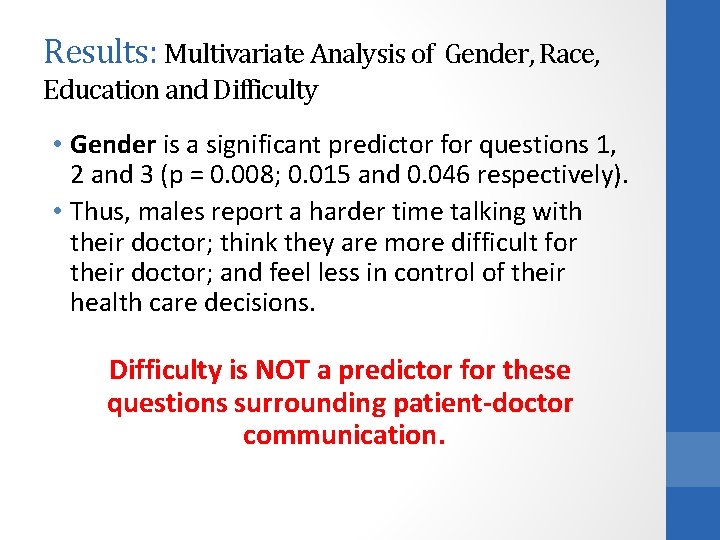 Results: Multivariate Analysis of Gender, Race, Education and Difficulty

• Gender is a significant predictor for questions 1, 2 and 3 (p = 0.008; 0.015 and 0.046 respectively).

• Thus, males report a harder time talking with their doctor; think they are more difficult for their doctor; and feel less in control of their health care decisions.

Difficulty is NOT a predictor for these questions surrounding patient-doctor communication.